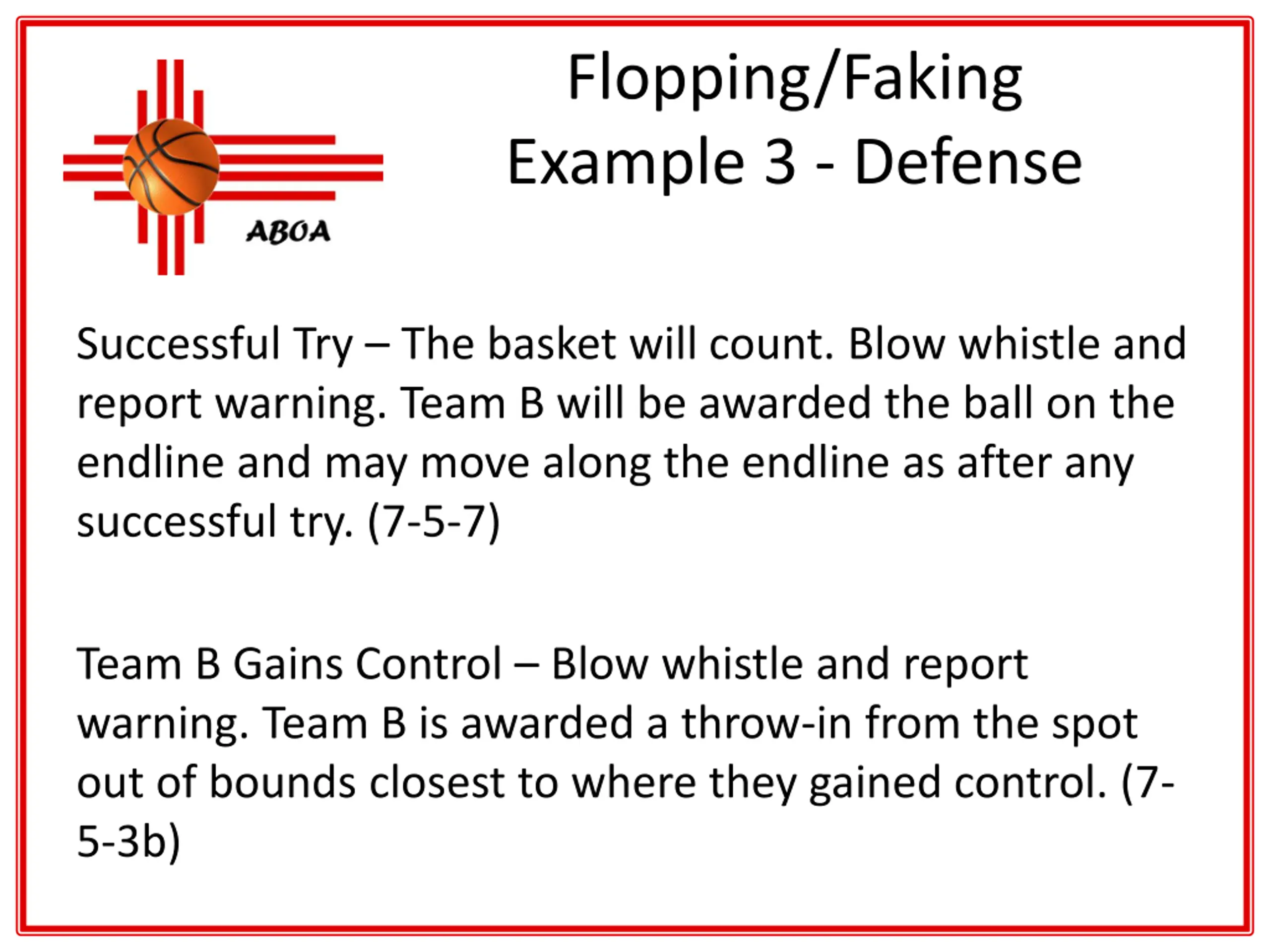 ABOA

Flopping/Faking
Example 3 - Defense

Successful Try – The basket will count. Blow whistle and report warning. Team B will be awarded the ball on the endline and may move along the endline as after any successful try. (7-5-7)

Team B Gains Control – Blow whistle and report warning. Team B is awarded a throw-in from the spot out of bounds closest to where they gained control. (7-5-3b)